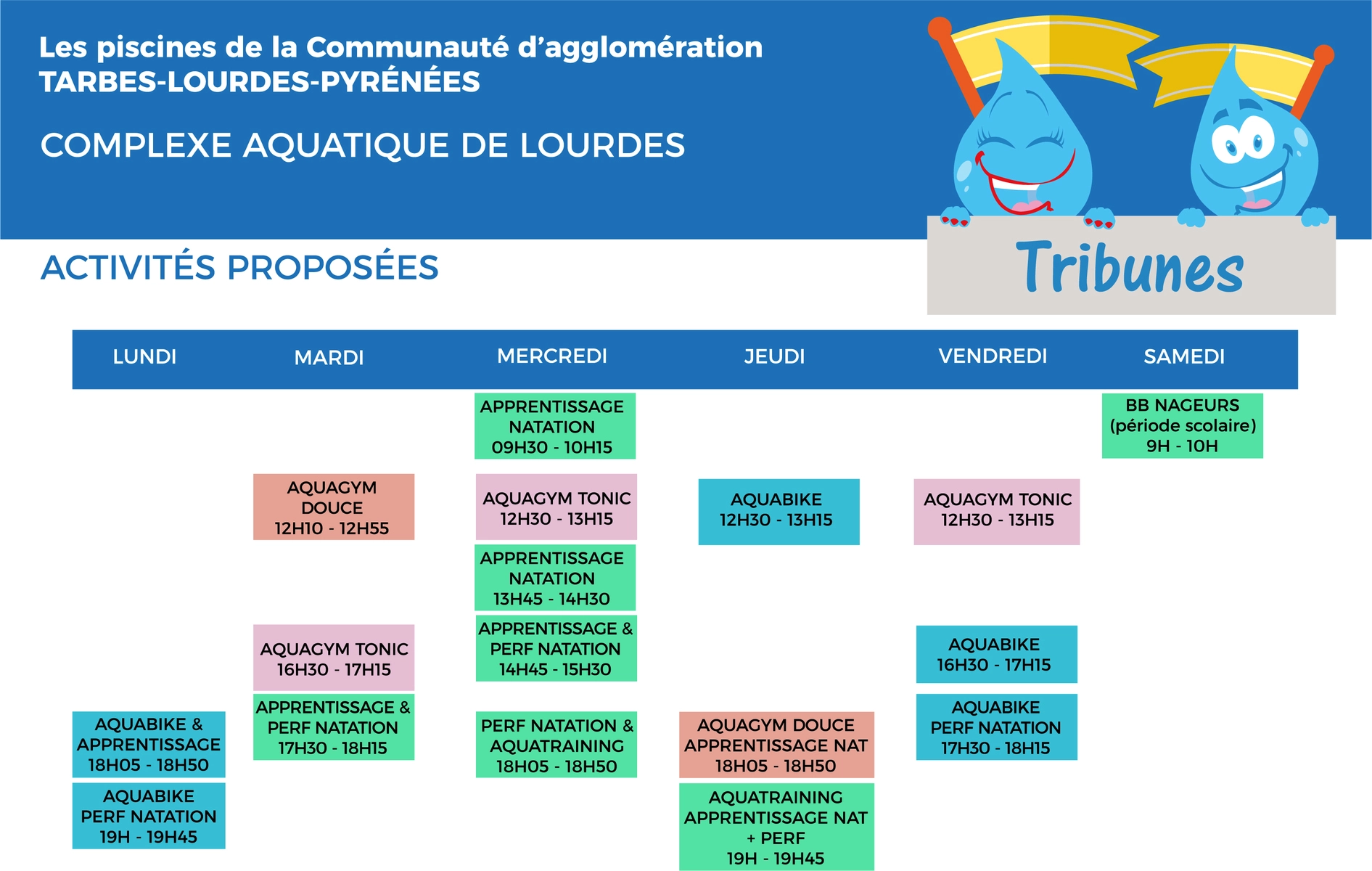 Les piscines de la Communauté d'agglomération
TARBES-LOURDES-PYRÉNÉES

COMPLEXE AQUATIQUE DE LOURDES

Tribunes

ACTIVITÉS PROPOSÉES

| LUNDI | MARDI | MERCREDI | JEUDI | VENDREDI | SAMEDI |
|---|---|---|---|---|---|
| | | APPRENTISSAGE NATATION 09H30 - 10H15 | | | BB NAGEURS (période scolaire) 9H - 10H |
| | AQUAGYM DOUCE 12H10 - 12H55 | AQUAGYM TONIC 12H30 - 13H15 | AQUABIKE 12H30 - 13H15 | AQUAGYM TONIC 12H30 - 13H15 | |
| | | APPRENTISSAGE NATATION 13H45 - 14H30 | | | |
| | AQUAGYM TONIC 16H30 - 17H15 | APPRENTISSAGE & PERF NATATION 14H45 - 15H30 | | AQUABIKE 16H30 - 17H15 | |
| AQUABIKE & APPRENTISSAGE 18H05 - 18H50 | APPRENTISSAGE & PERF NATATION 17H30 - 18H15 | PERF NATATION & AQUATRAINING 18H05 - 18H50 | AQUAGYM DOUCE APPRENTISSAGE NAT 18H05 - 18H50 | AQUABIKE PERF NATATION 17H30 - 18H15 | |
| AQUABIKE PERF NATATION 19H - 19H45 | | | AQUATRAINING APPRENTISSAGE NAT + PERF 19H - 19H45 | | |